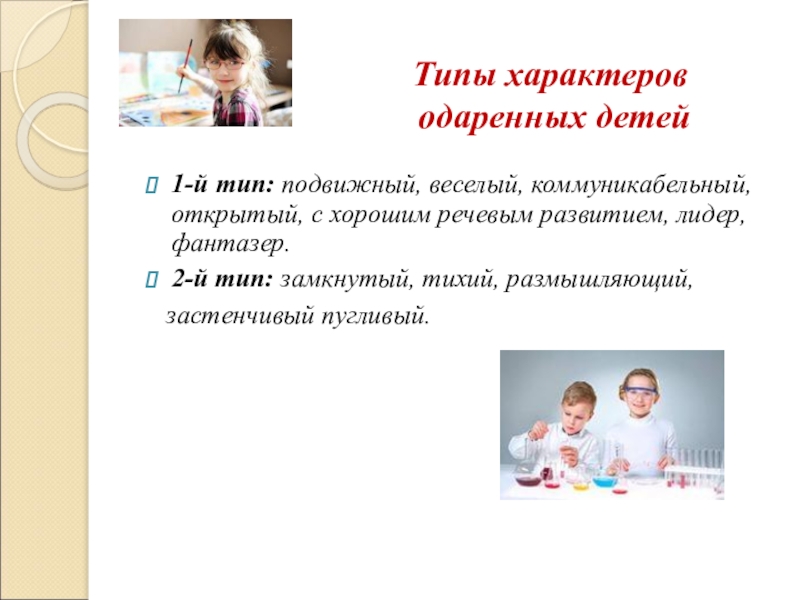 Типы характеров одаренных детей

1-й тип: подвижный, веселый, коммуникабельный, открытый, с хорошим речевым развитием, лидер, фантазер.

2-й тип: замкнутый, тихий, размышляющий, застенчивый пугливый.